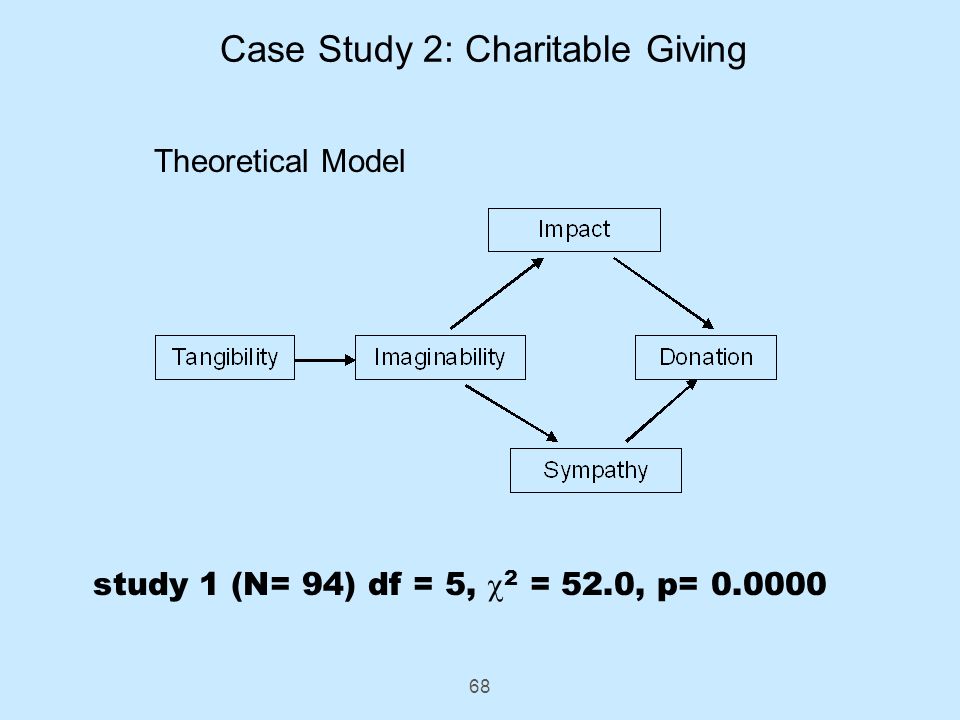 Case Study 2: Charitable Giving

Theoretical Model

Impact

Tangibility

Imaginability

Donation

Sympathy

study 1 (N= 94) df = 5, $\chi^2$ = 52.0, p= 0.0000

68